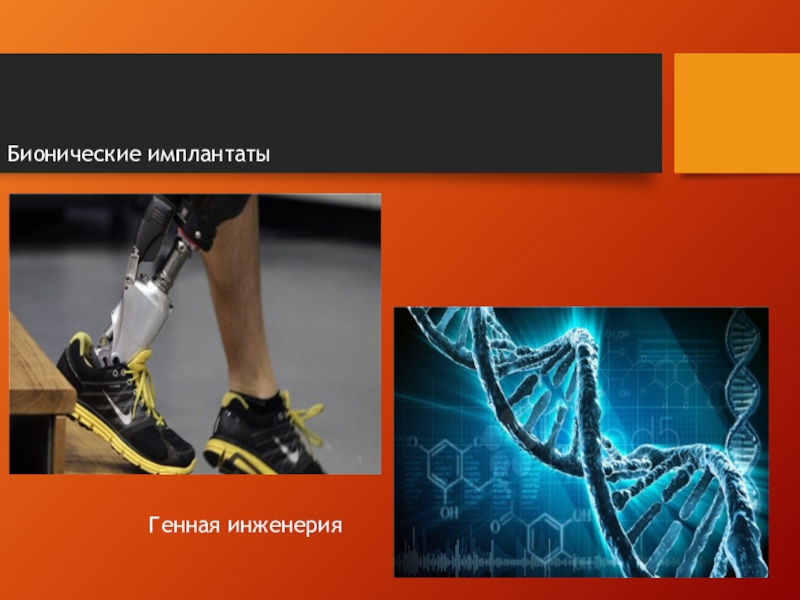 Бионические имплантаты

Генная инженерия